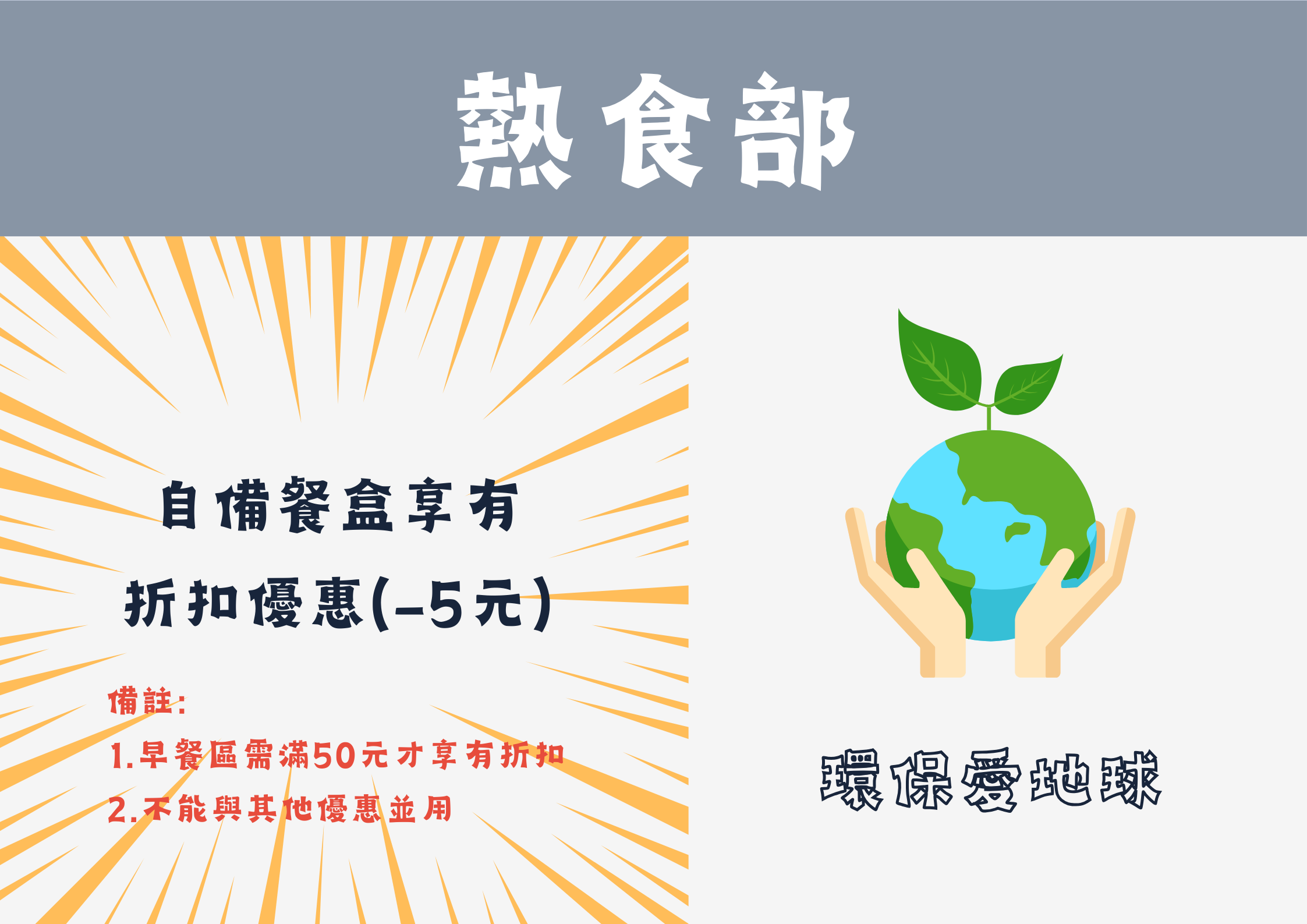 熱食部

自備餐盒享有
折扣優惠(-5元)

備註:
1.早餐區需滿50元才享有折扣
2.不能與其他優惠並用

環保愛地球